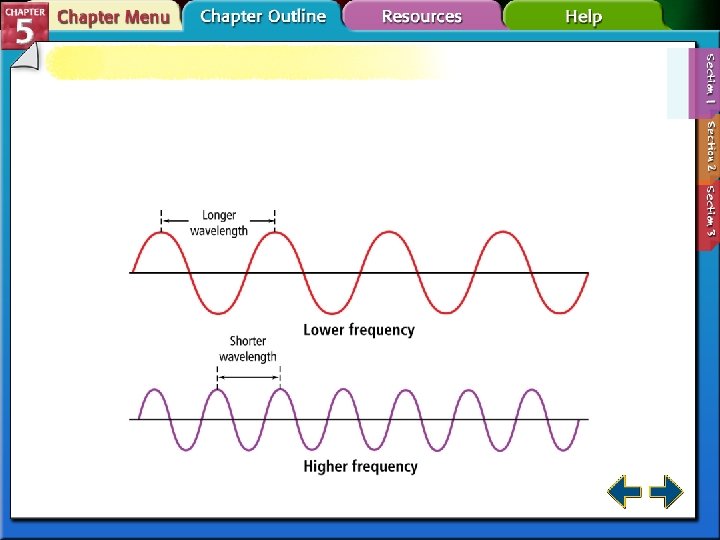 CHAPTER 5 Chapter Menu
Chapter Outline
Resources
Help

Section 1
Section 2
Section 3

Longer wavelength

Lower frequency

Shorter wavelength

Higher frequency